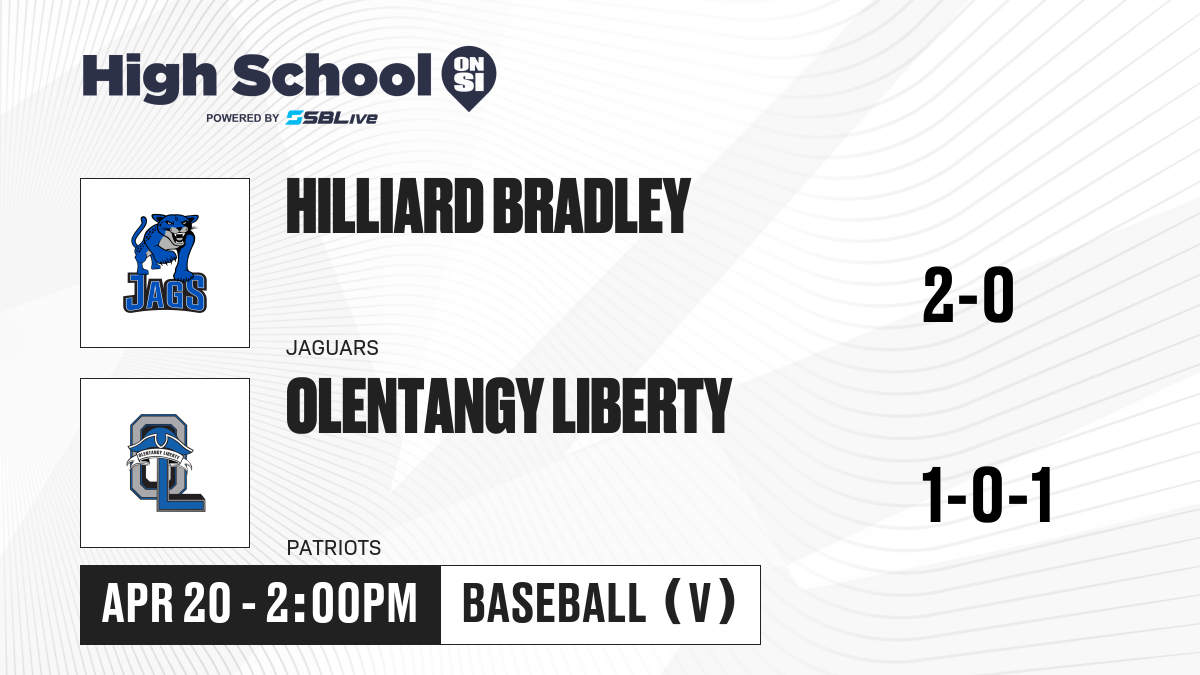 High School ON SI
POWERED BY SBLive

JAGS

HILLIARD BRADLEY

JAGUARS

2-0

OLENTANGY LIBERTY

OLENTANGY LIBERTY

PATRIOTS

1-0-1

APR 20 - 2:00PM

BASEBALL (V)